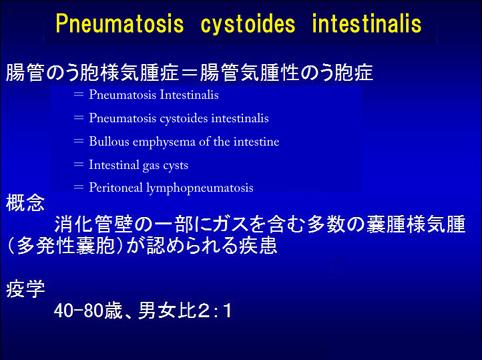 Pneumatosis cystoides intestinalis

腸管のう胞様気腫症＝腸管気腫性のう胞症

= Pneumatosis Intestinalis

= Pneumatosis cystoides intestinalis

= Bullous emphysema of the intestine

= Intestinal gas cysts

= Peritoneal lymphopneumatosis

概念

消化管壁の一部にガスを含む多数の嚢腫様気腫（多発性嚢胞）が認められる疾患

疫学

40-80歳、男女比2：1